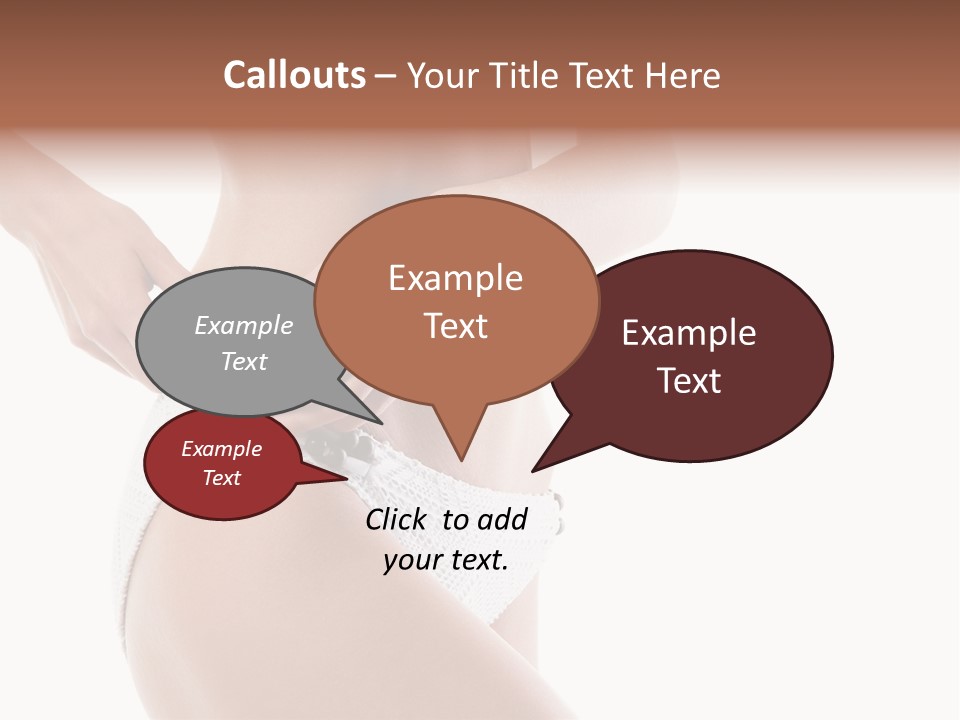 Callouts – Your Title Text Here

Example Text

Example Text

Example Text

Example Text

Click to add your text.